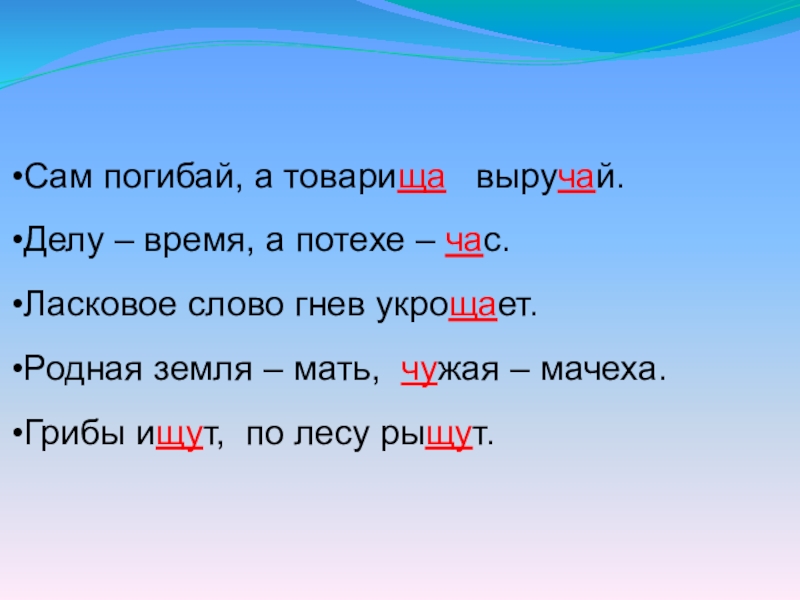 •Сам погибай, а товарища выручай.

•Делу – время, а потехе – час.

•Ласковое слово гнев укрощает.

•Родная земля – мать, чужая – мачеха.

•Грибы ищут, по лесу рыщут.